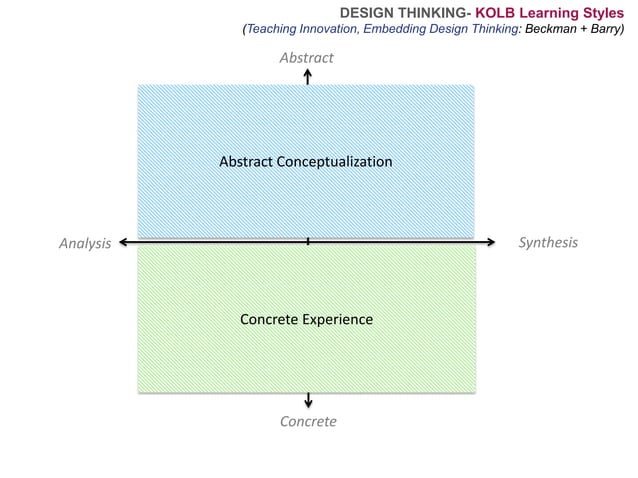 DESIGN THINKING- KOLB Learning Styles
(Teaching Innovation, Embedding Design Thinking: Beckman + Barry)

Abstract

Abstract Conceptualization

Analysis

Synthesis

Concrete Experience

Concrete